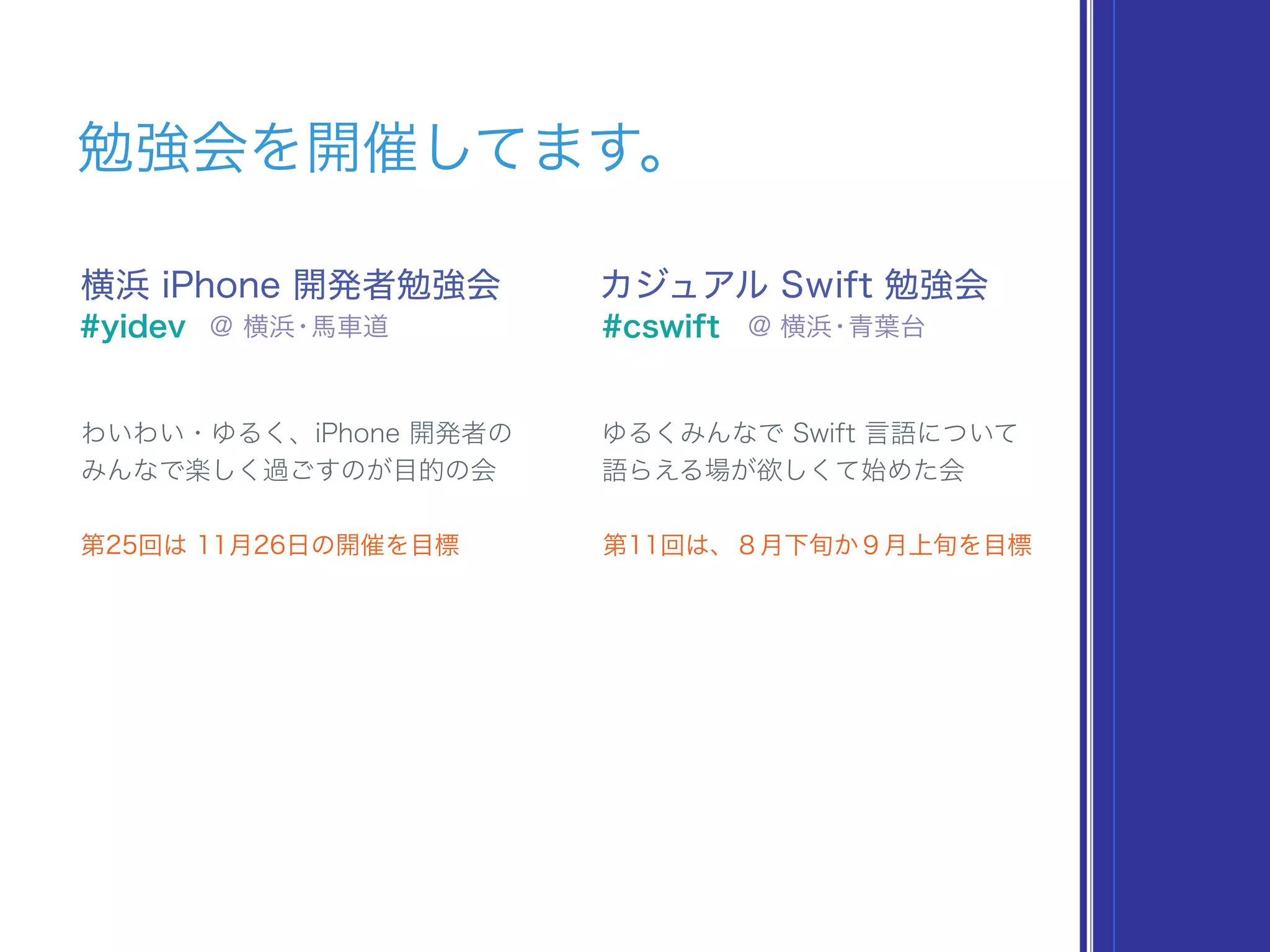 勉強会を開催してます。

横浜 iPhone 開発者勉強会
#yidev @ 横浜・馬車道

わいわい・ゆるく、iPhone 開発者のみんなで楽しく過ごすのが目的の会

第25回は 11月26日の開催を目標

カジュアル Swift 勉強会
#cswift @ 横浜・青葉台

ゆるくみんなで Swift 言語について語らえる場が欲しくて始めた会

第11回は、８月下旬か９月上旬を目標